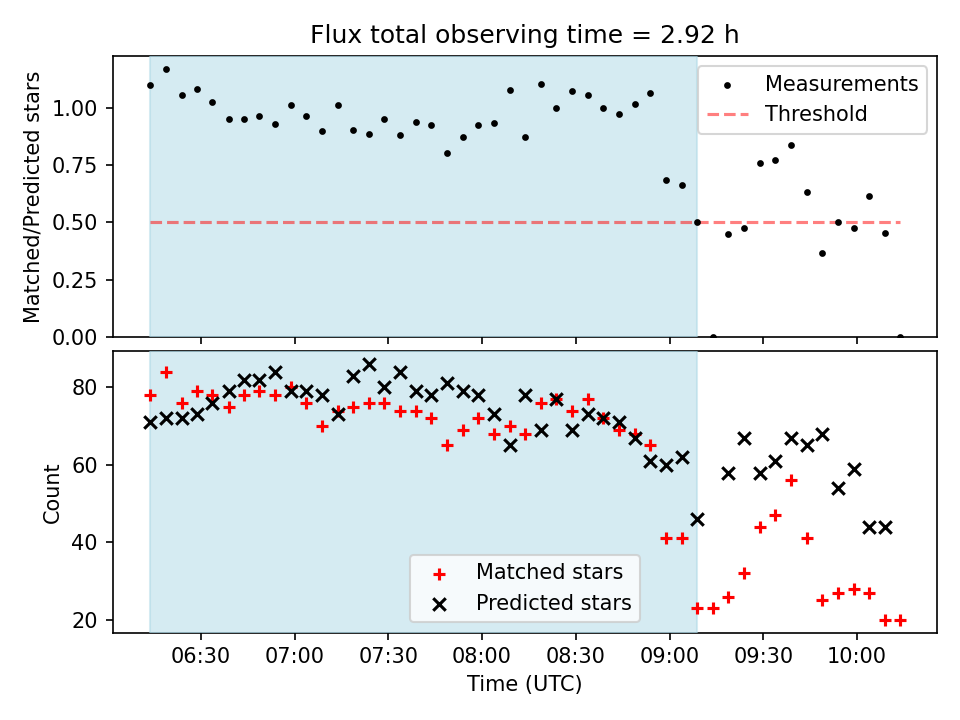 Flux total observing time = 2.92 h

Matched/Predicted stars

1.00
0.75
0.50
0.25
0.00

Measurements
Threshold

Count

80
60
40
20

Matched stars
Predicted stars

06:30
07:00
07:30
08:00
08:30
09:00
09:30
10:00

Time (UTC)